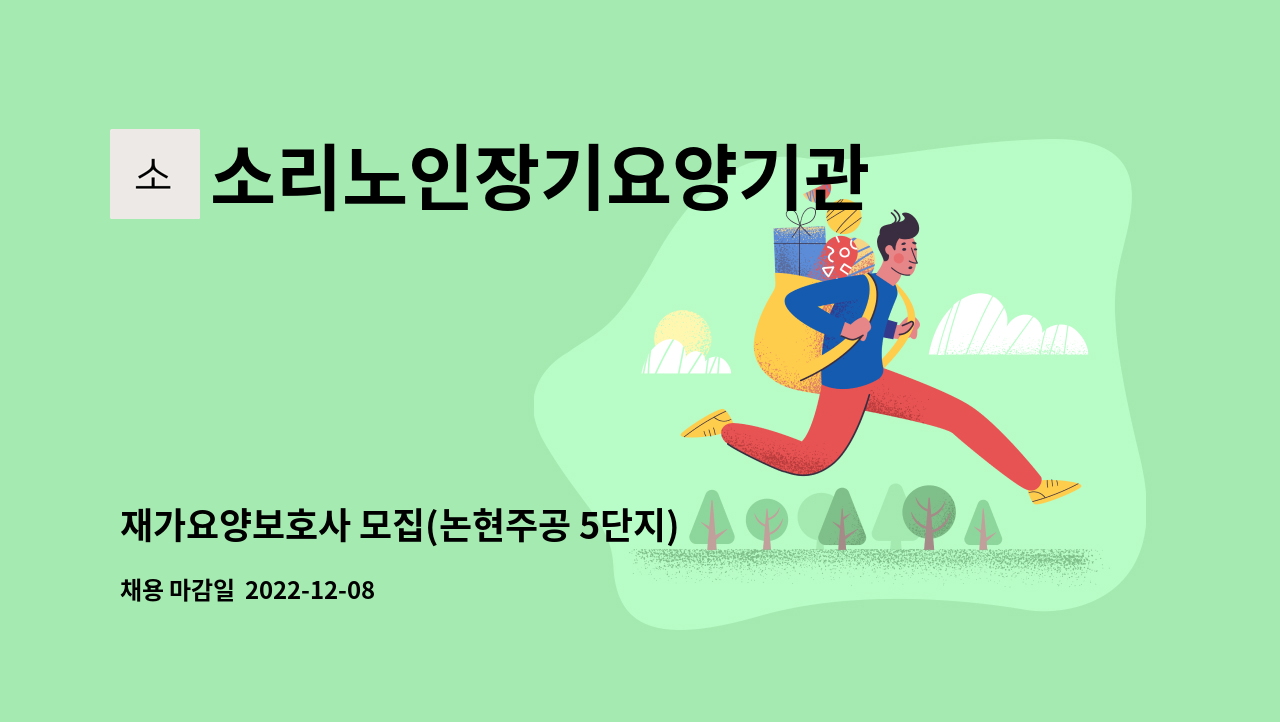 소

소리노인장기요양기관

재가요양보호사 모집(논현주공 5단지)

채용 마감일 2022-12-08